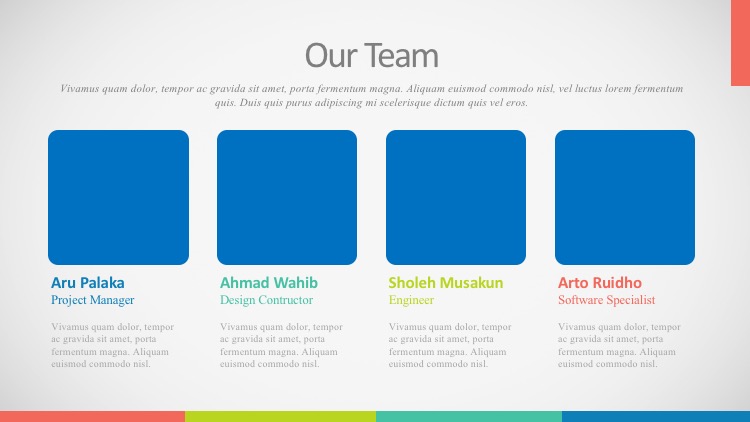 Our Team

Vivamus quam dolor, tempor ac gravida sit amet, porta fermentum magna. Aliquam euismod commodo nisl, vel luctus lorem fermentum quis. Duis quis purus adipiscing mi scelerisque dictum quis vel eros.

Aru Palaka
Project Manager

Vivamus quam dolor, tempor ac gravida sit amet, porta fermentum magna. Aliquam euismod commodo nisl.

Ahmad Wahib
Design Contructor

Vivamus quam dolor, tempor ac gravida sit amet, porta fermentum magna. Aliquam euismod commodo nisl.

Sholeh Musakun
Engineer

Vivamus quam dolor, tempor ac gravida sit amet, porta fermentum magna. Aliquam euismod commodo nisl.

Arto Ruidho
Software Specialist

Vivamus quam dolor, tempor ac gravida sit amet, porta fermentum magna. Aliquam euismod commodo nisl.